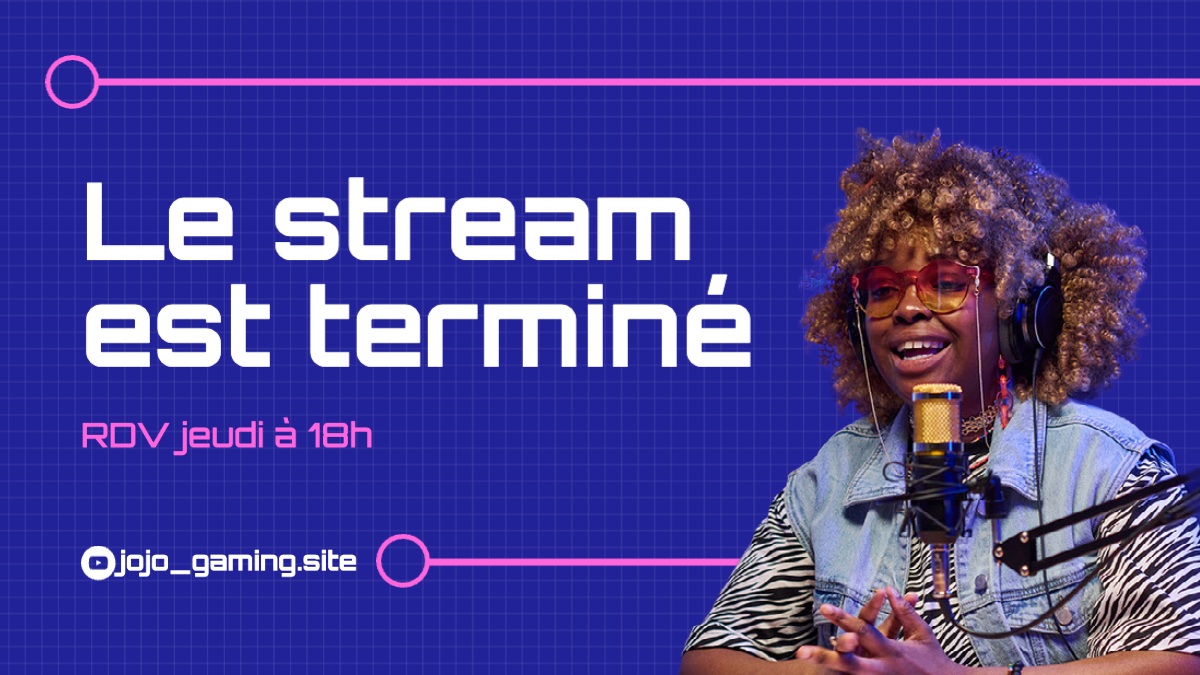 Le stream est terminé

RDV jeudi à 18h

jojo_gaming.site